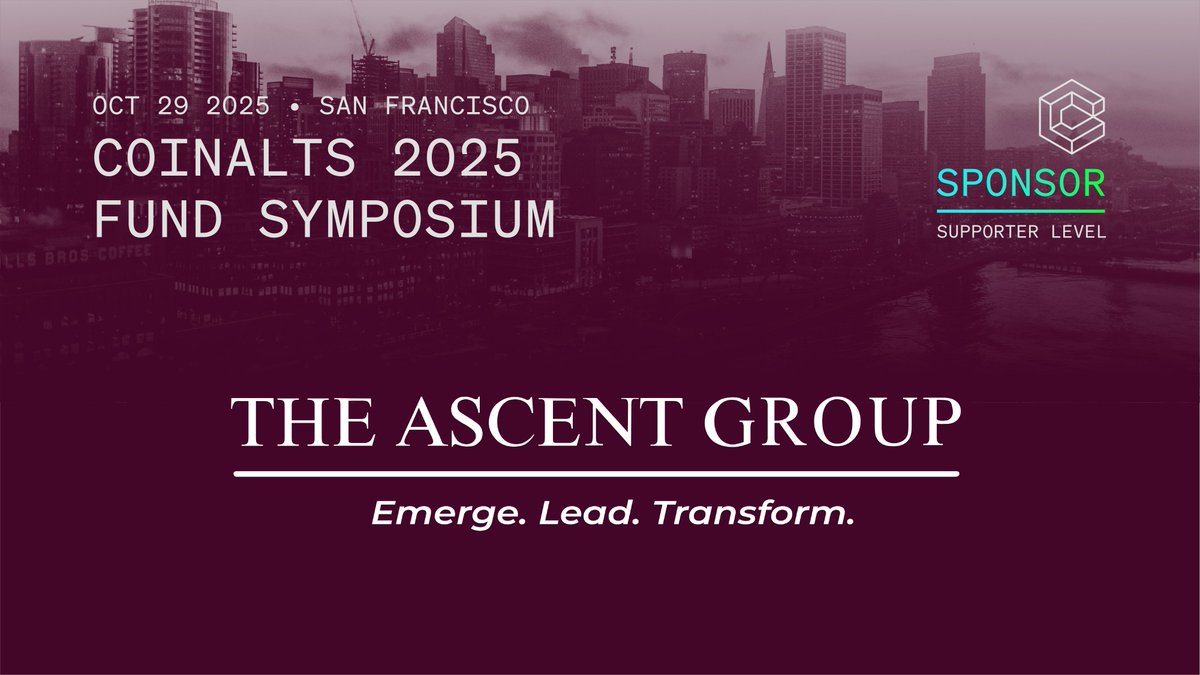 OCT 29 2025 • SAN FRANCISCO
COINALTS 2025
FUND SYMPOSIUM

SPONSOR
SUPPORTER LEVEL

LLS BROS COFFEE

THE ASCENT GROUP

Emerge. Lead. Transform.